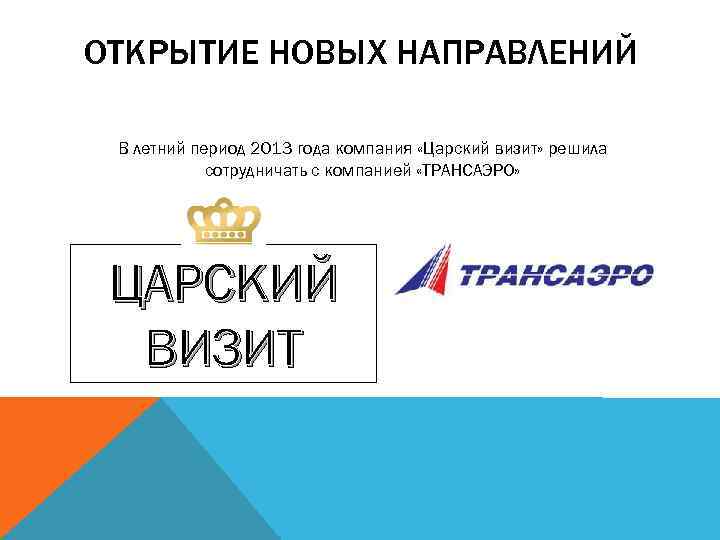 ОТКРЫТИЕ НОВЫХ НАПРАВЛЕНИЙ

В летний период 2013 года компания «Царский визит» решила сотрудничать с компанией «ТРАНСАЭРО»

ЦАРСКИЙ ВИЗИТ

ТРАНСАЭРО